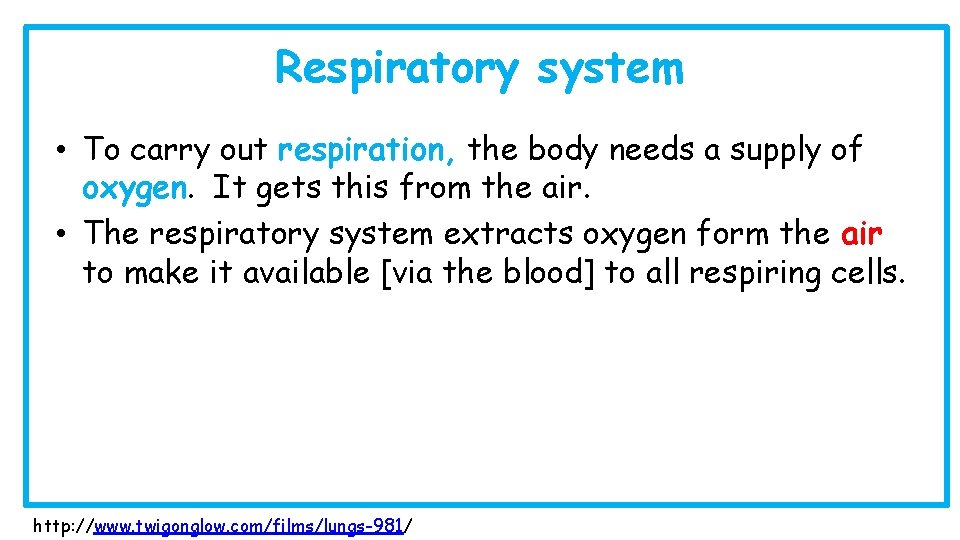 Respiratory system

• To carry out respiration, the body needs a supply of oxygen. It gets this from the air.
• The respiratory system extracts oxygen form the air to make it available [via the blood] to all respiring cells.

http://www.twigonglow.com/films/lungs-981/